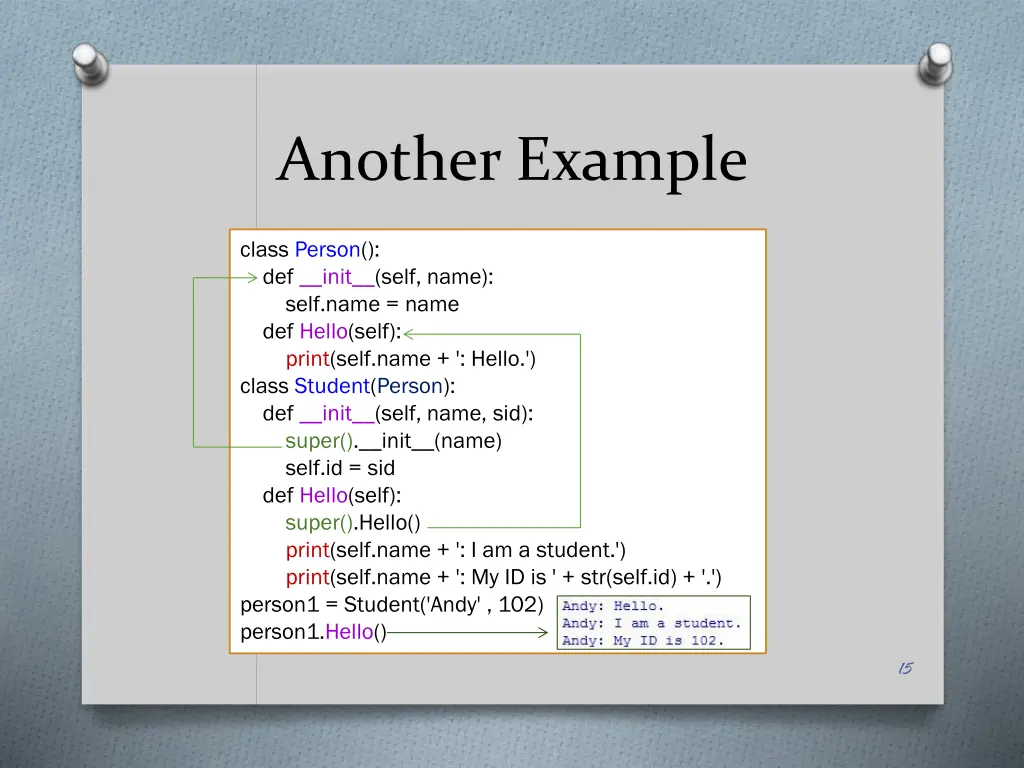 Another Example

class Person():
  def __init__(self, name):
    self.name = name
  def Hello(self):
    print(self.name + ': Hello.')
class Student(Person):
  def __init__(self, name, sid):
    super().__init__(name)
    self.id = sid
  def Hello(self):
    super().Hello()
    print(self.name + ': I am a student.')
    print(self.name + ': My ID is ' + str(self.id) + '.')
person1 = Student('Andy' , 102)
person1.Hello()

Andy: Hello.
Andy: I am a student.
Andy: My ID is 102.

15